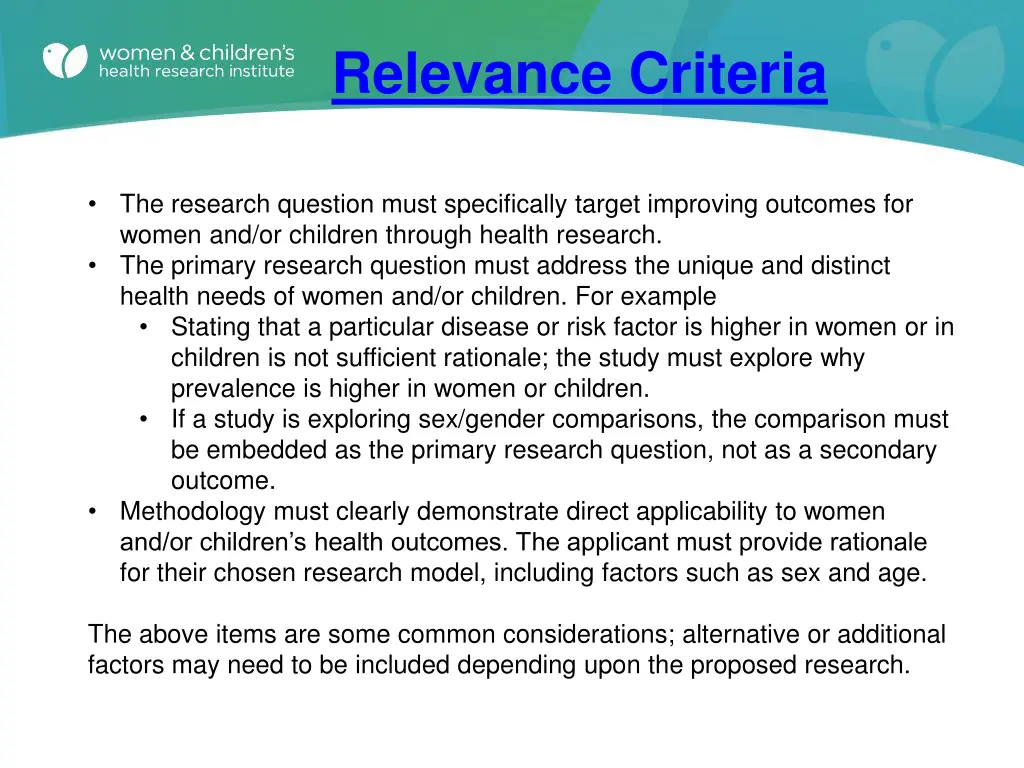 women & children's
health research institute

Relevance Criteria

• The research question must specifically target improving outcomes for women and/or children through health research.
• The primary research question must address the unique and distinct health needs of women and/or children. For example
  • Stating that a particular disease or risk factor is higher in women or in children is not sufficient rationale; the study must explore why prevalence is higher in women or children.
  • If a study is exploring sex/gender comparisons, the comparison must be embedded as the primary research question, not as a secondary outcome.
• Methodology must clearly demonstrate direct applicability to women and/or children's health outcomes. The applicant must provide rationale for their chosen research model, including factors such as sex and age.

The above items are some common considerations; alternative or additional factors may need to be included depending upon the proposed research.